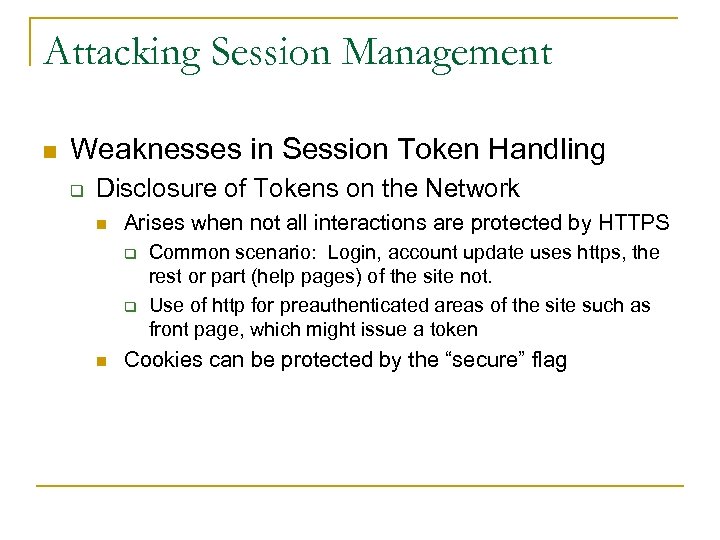 Attacking Session Management

Weaknesses in Session Token Handling

Disclosure of Tokens on the Network

Arises when not all interactions are protected by HTTPS

Common scenario: Login, account update uses https, the rest or part (help pages) of the site not.

Use of http for preauthenticated areas of the site such as front page, which might issue a token

Cookies can be protected by the “secure” flag